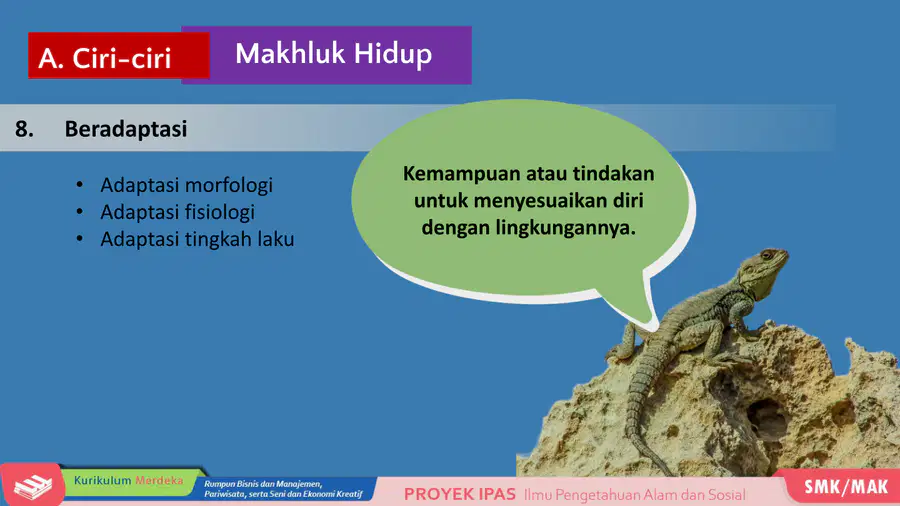 A. Ciri-ciri

Makhluk Hidup

8. Beradaptasi

• Adaptasi morfologi
• Adaptasi fisiologi
• Adaptasi tingkah laku

Kemampuan atau tindakan untuk menyesuaikan diri dengan lingkungannya.

Kurikulum Merdeka

Rumpun Bisnis dan Manajemen, Pariwisata, serta Seni dan Ekonomi Kreatif

PROYEK IPAS Ilmu Pengetahuan Alam dan Sosial

SMK/MAK